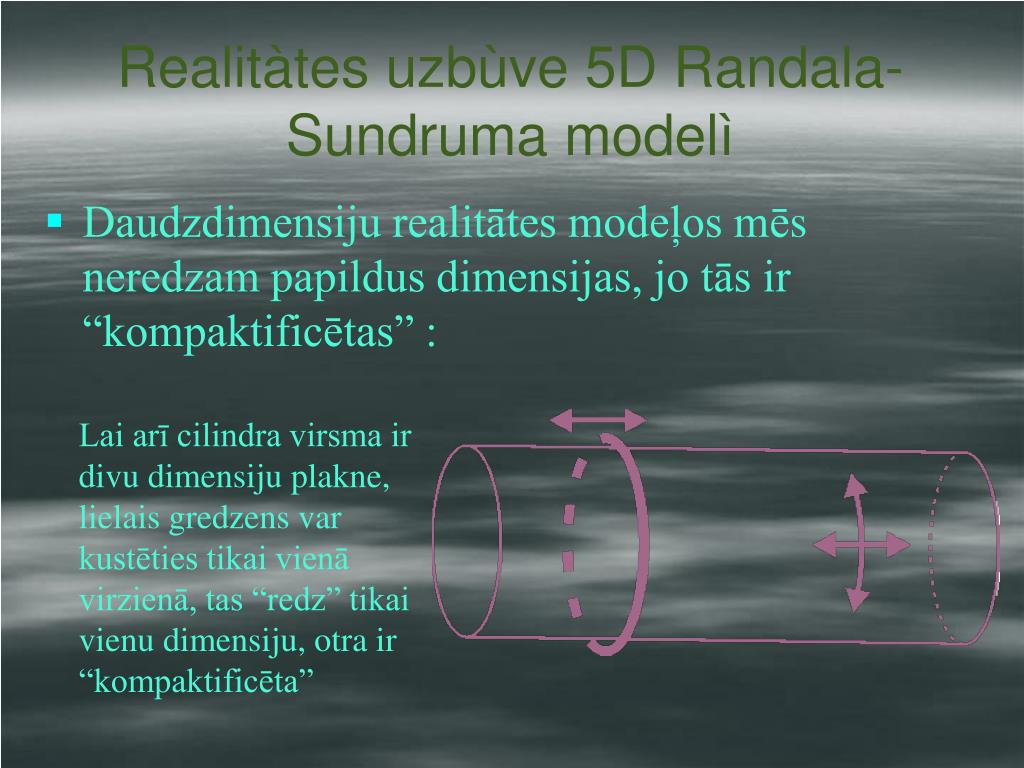 Realitàtes uzbùve 5D Randala-Sundruma modelì

▪ Daudzdimensiju realitātes modeļos mēs neredzam papildus dimensijas, jo tās ir “kompaktificētas” :

Lai arī cilindra virsma ir divu dimensiju plakne, lielais gredzens var kustēties tikai vienā virzienā, tas “redz” tikai vienu dimensiju, otra ir “kompaktificēta”